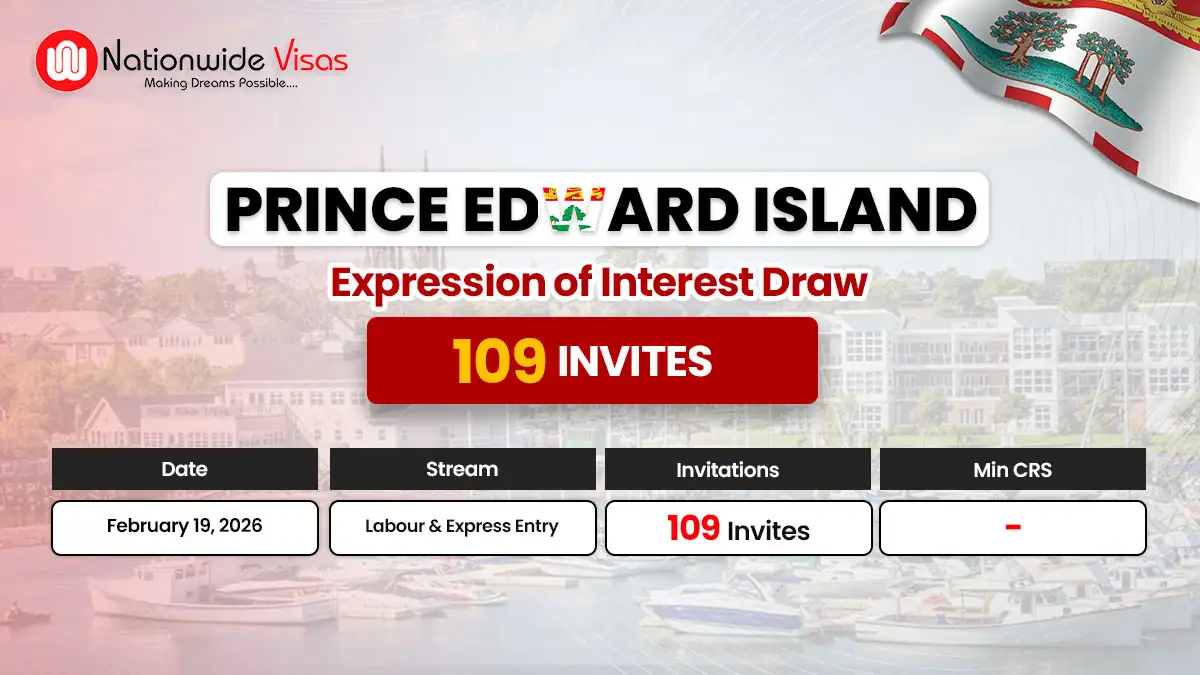 Nationwide Visas
Making Dreams Possible....

PRINCE EDWARD ISLAND
Expression of Interest Draw
109 INVITES

| Date | Stream | Invitations | Min CRS |
|---|---|---|---|
| February 19, 2026 | Labour & Express Entry | 109 Invites | - |